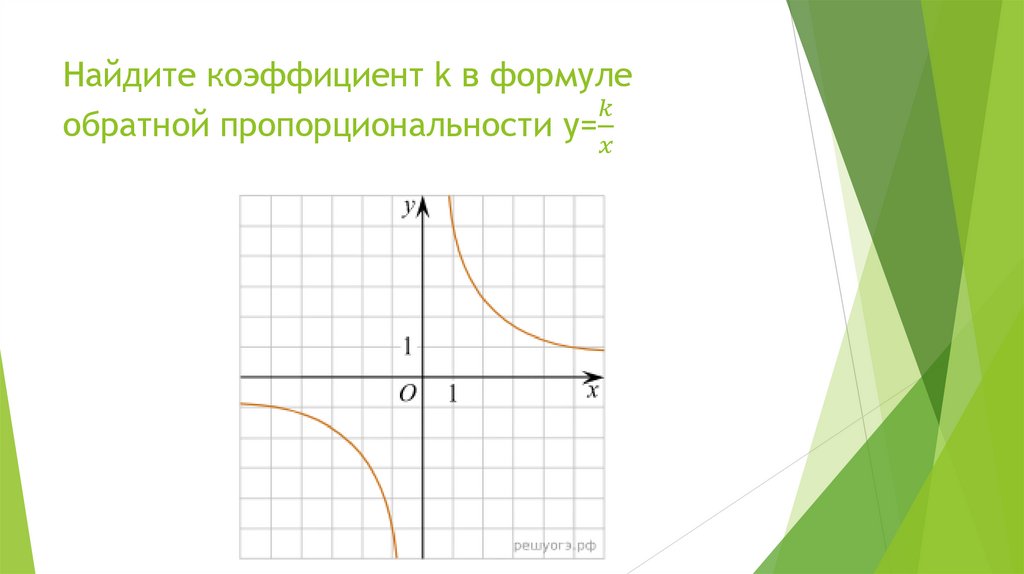 Найдите коэффициент k в формуле обратной пропорциональности y=$\frac{k}{x}$

y

1

O 1 x

решуогэ.рф